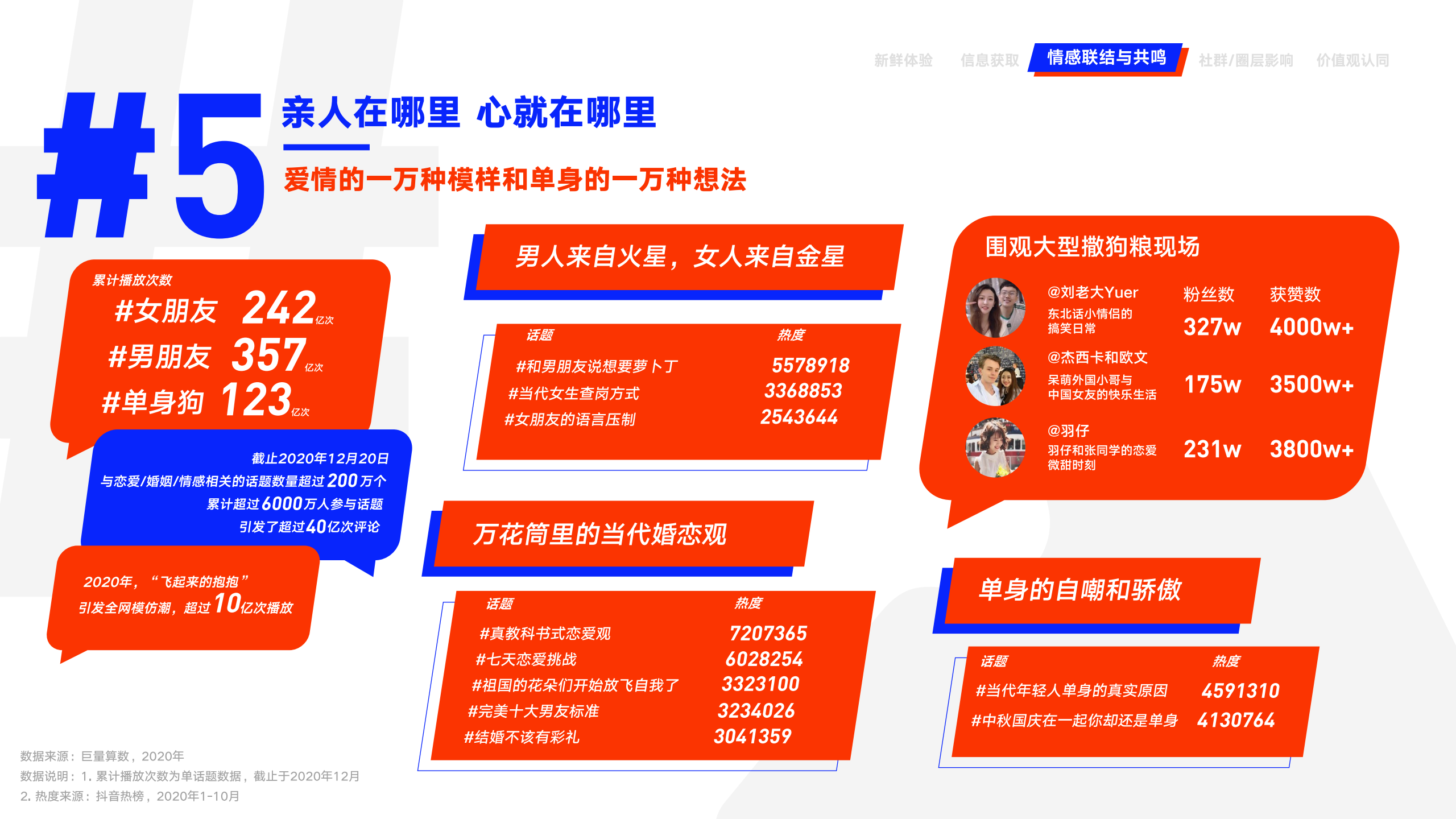 新鲜体验 信息获取 情感联结与共鸣 社群/圈层影响 价值观认同

#5 亲人在哪里 心就在哪里

爱情的一万种模样和单身的一万种想法

累计播放次数
#女朋友 242亿次
#男朋友 357亿次
#单身狗 123亿次

截止2020年12月20日
与恋爱/婚姻/情感相关的话题数量超过200万个
累计超过6000万人参与话题
引发了超过40亿次评论

2020年，“飞起来的抱抱”
引发全网模仿潮，超过10亿次播放

男人来自火星，女人来自金星

| 话题 | 热度 |
|---|---|
| #和男朋友说想要萝卜丁 | 5578918 |
| #当代女生查岗方式 | 3368853 |
| #女朋友的语言压制 | 2543644 |

万花筒里的当代婚恋观

| 话题 | 热度 |
|---|---|
| #真教科书式恋爱观 | 7207365 |
| #七天恋爱挑战 | 6028254 |
| #祖国的花朵们开始放飞自我了 | 3323100 |
| #完美十大男友标准 | 3234026 |
| #结婚不该有彩礼 | 3041359 |

围观大型撒狗粮现场

| | 粉丝数 | 获赞数 |
|---|---|---|
| @刘老大Yuer 东北话小情侣的搞笑日常 | 327w | 4000w+ |
| @杰西卡和欧文 呆萌外国小哥与中国女友的快乐生活 | 175w | 3500w+ |
| @羽仔 羽仔和张同学的恋爱微甜时刻 | 231w | 3800w+ |

单身的自嘲和骄傲

| 话题 | 热度 |
|---|---|
| #当代年轻人单身的真实原因 | 4591310 |
| #中秋国庆在一起你却还是单身 | 4130764 |

数据来源：巨量算数，2020年
数据说明：1. 累计播放次数为单话题数据，截止于2020年12月
2. 热度来源：抖音热榜，2020年1-10月